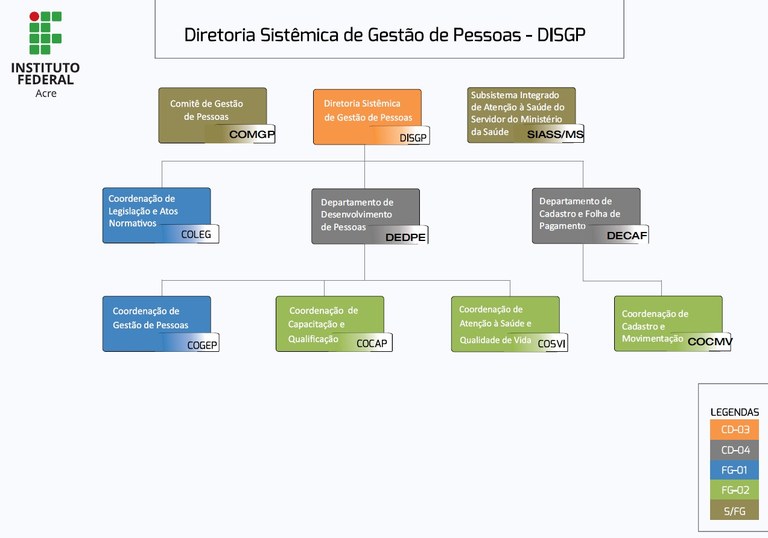 INSTITUTO FEDERAL
Acre

Diretoria Sistêmica de Gestão de Pessoas - DISGP

Comitê de Gestão de Pessoas
COMGP

Diretoria Sistêmica de Gestão de Pessoas
DISGP

Subsistema Integrado de Atenção à Saúde do Servidor do Ministério da Saúde
SIASS/MS

Coordenação de Legislação e Atos Normativos
COLEG

Departamento de Desenvolvimento de Pessoas
DEDPE

Departamento de Cadastro e Folha de Pagamento
DECAF

Coordenação de Gestão de Pessoas
COGEP

Coordenação de Capacitação e Qualificação
COCAP

Coordenação de Atenção à Saúde e Qualidade de Vida
COSVI

Coordenação de Cadastro e Movimentação
COCMV

LEGENDAS
CD-03
CD-04
FG-01
FG-02
S/FG